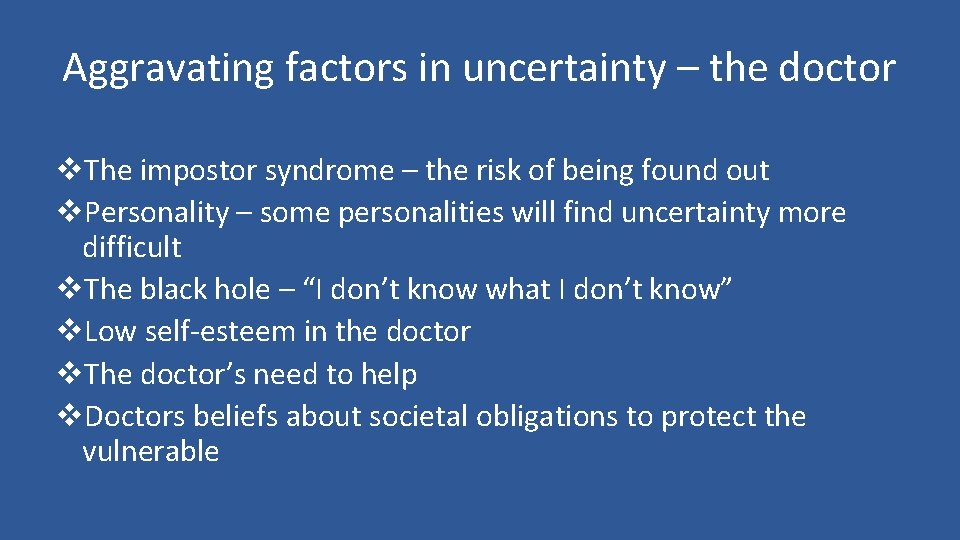 Aggravating factors in uncertainty – the doctor

❖The impostor syndrome – the risk of being found out
❖Personality – some personalities will find uncertainty more difficult
❖The black hole – “I don’t know what I don’t know”
❖Low self-esteem in the doctor
❖The doctor’s need to help
❖Doctors beliefs about societal obligations to protect the vulnerable